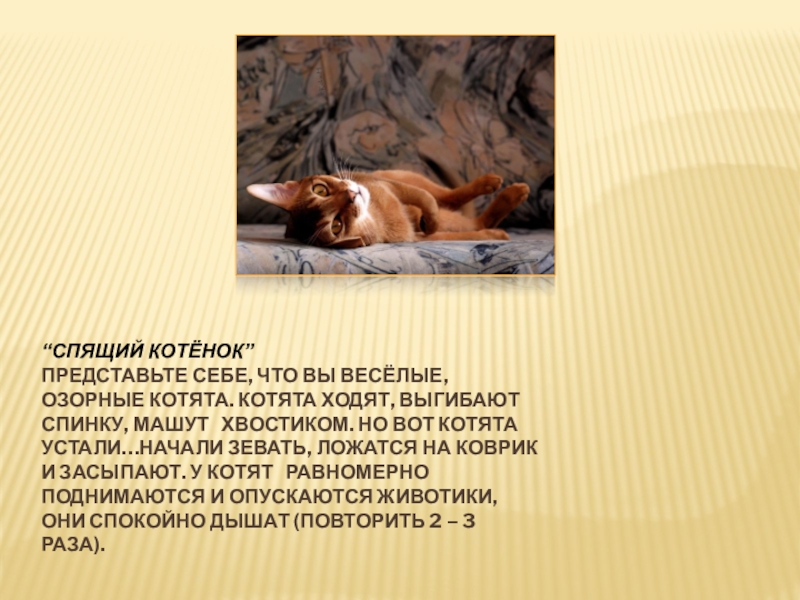 “СПЯЩИЙ КОТЁНОК”
ПРЕДСТАВЬТЕ СЕБЕ, ЧТО ВЫ ВЕСЁЛЫЕ, ОЗОРНЫЕ КОТЯТА. КОТЯТА ХОДЯТ, ВЫГИБАЮТ СПИНКУ, МАШУТ ХВОСТИКОМ. НО ВОТ КОТЯТА УСТАЛИ…НАЧАЛИ ЗЕВАТЬ, ЛОЖАТСЯ НА КОВРИК И ЗАСЫПАЮТ. У КОТЯТ РАВНОМЕРНО ПОДНИМАЮТСЯ И ОПУСКАЮТСЯ ЖИВОТИКИ, ОНИ СПОКОЙНО ДЫШАТ (ПОВТОРИТЬ 2 – 3 РАЗА).